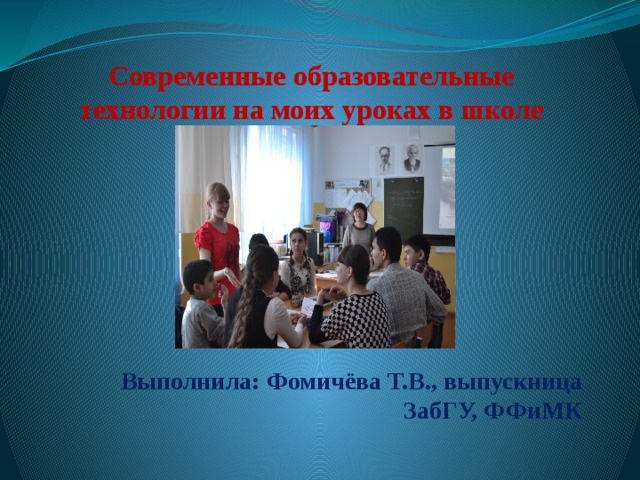 Современные образовательные технологии на моих уроках в школе

Выполнила: Фомичёва Т.В., выпускница ЗабГУ, ФФиМК